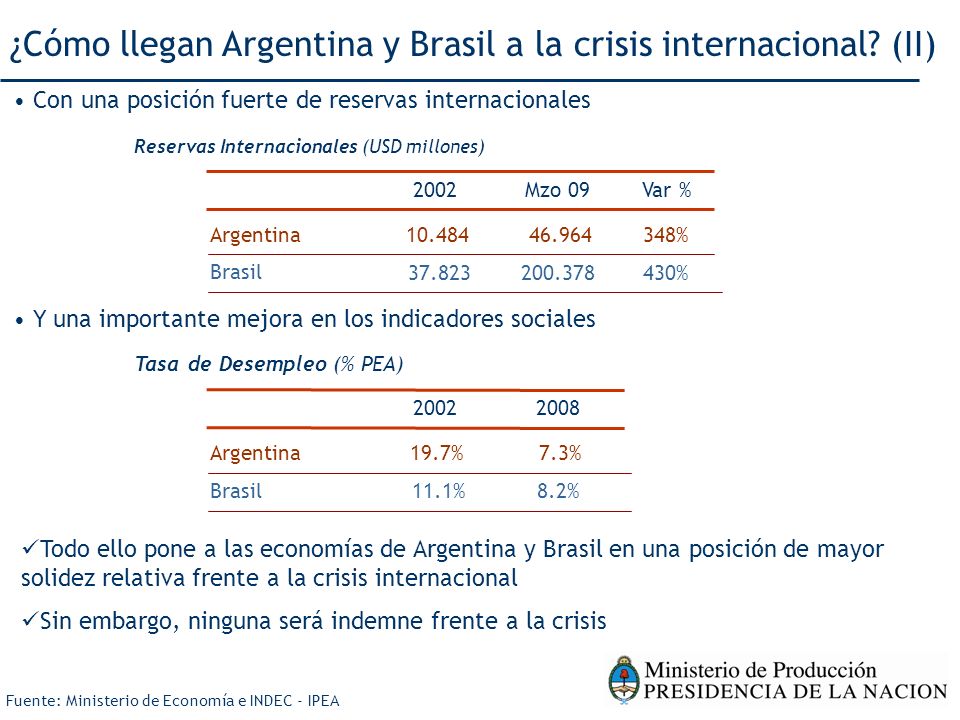 ¿Cómo llegan Argentina y Brasil a la crisis internacional? (II)

• Con una posición fuerte de reservas internacionales

Reservas Internacionales (USD millones)

| | 2002 | Mzo 09 | Var % |
|---|---|---|---|
| Argentina | 10.484 | 46.964 | 348% |
| Brasil | 37.823 | 200.378 | 430% |

• Y una importante mejora en los indicadores sociales

Tasa de Desempleo (% PEA)

| | 2002 | 2008 |
|---|---|---|
| Argentina | 19.7% | 7.3% |
| Brasil | 11.1% | 8.2% |

✓Todo ello pone a las economías de Argentina y Brasil en una posición de mayor solidez relativa frente a la crisis internacional

✓Sin embargo, ninguna será indemne frente a la crisis

Fuente: Ministerio de Economía e INDEC - IPEA

Ministerio de Producción
PRESIDENCIA DE LA NACION